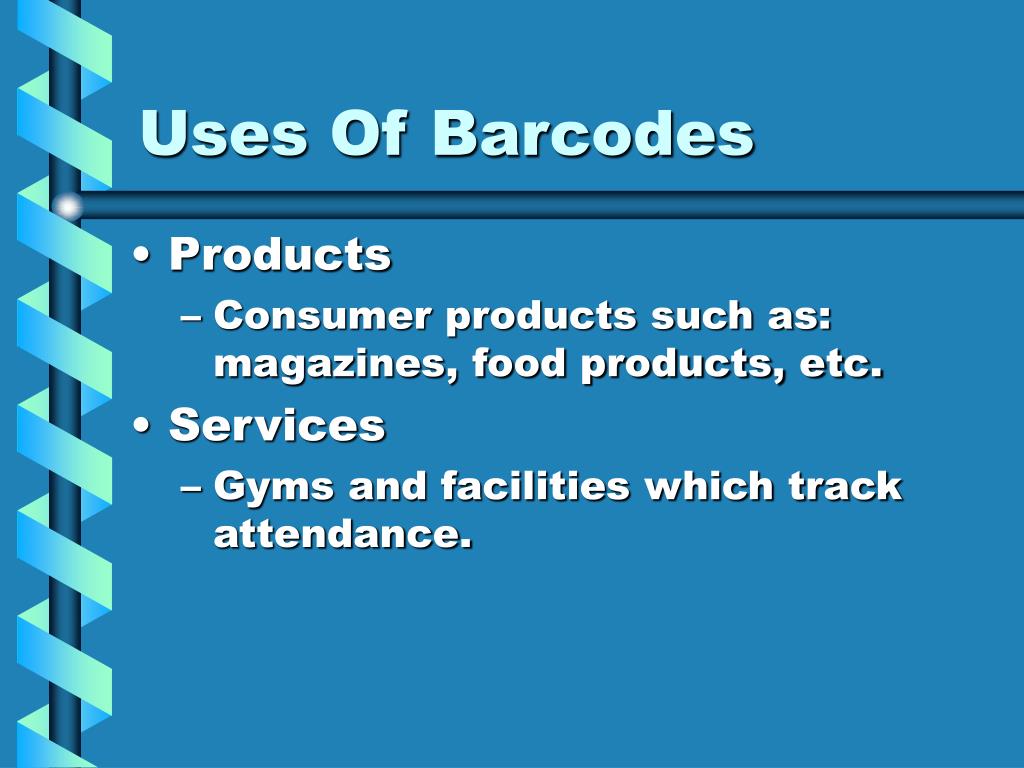 Uses Of Barcodes

• Products
– Consumer products such as: magazines, food products, etc.
• Services
– Gyms and facilities which track attendance.